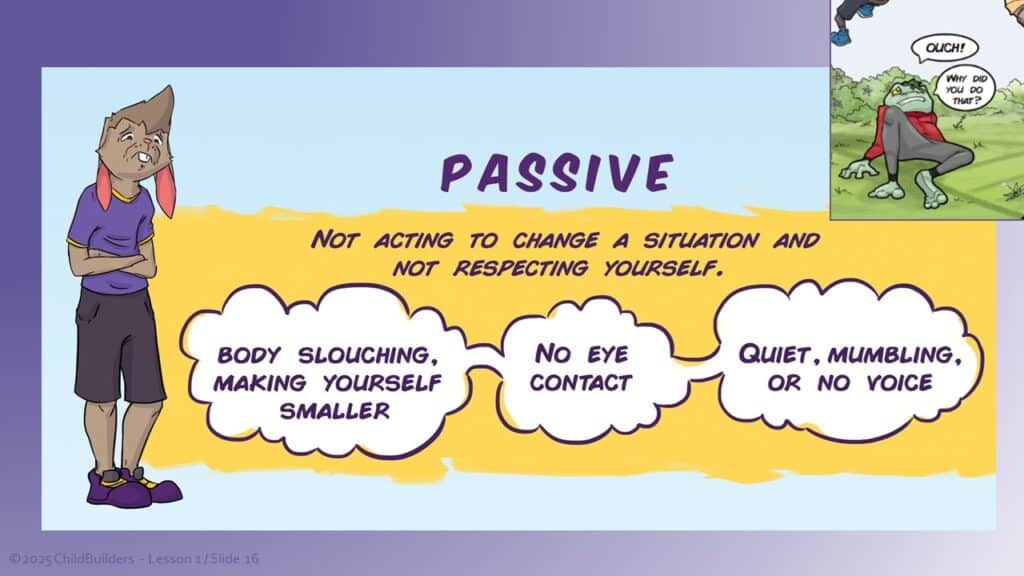 OUCH!

WHY DID YOU DO THAT?

PASSIVE

NOT ACTING TO CHANGE A SITUATION AND NOT RESPECTING YOURSELF.

BODY SLOUCHING, MAKING YOURSELF SMALLER

NO EYE CONTACT

QUIET, MUMBLING, OR NO VOICE

©2025 ChildBuilders - Lesson 1 / Slide 16